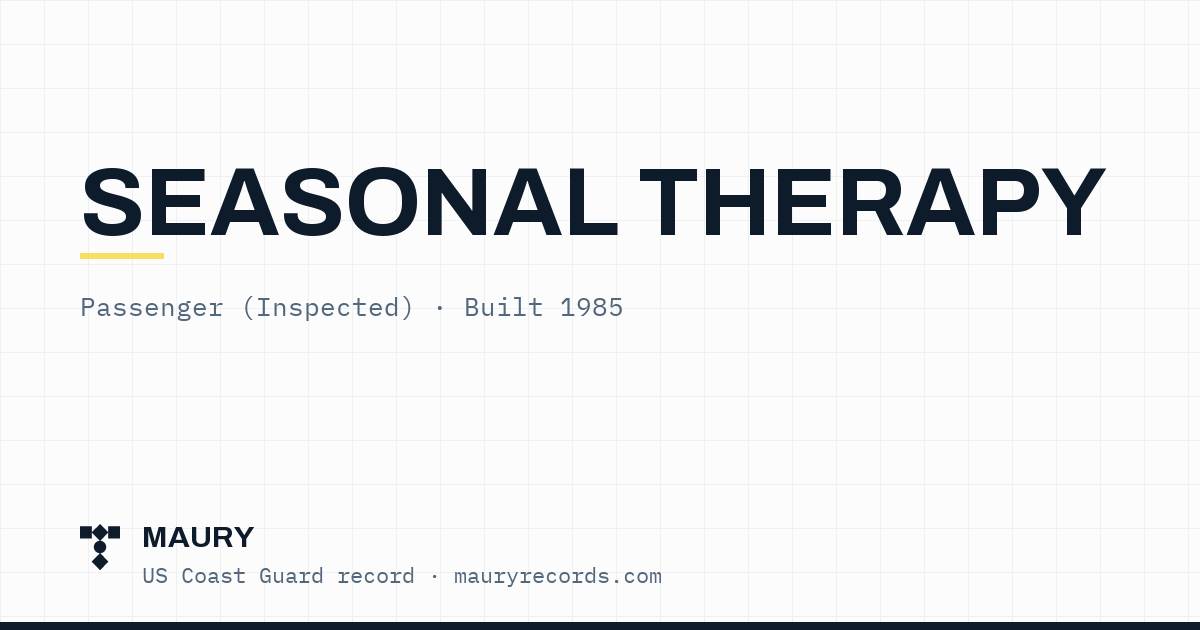 SEASONAL THERAPY

Passenger (Inspected) · Built 1985

MAURY

US Coast Guard record · mauryrecords.com